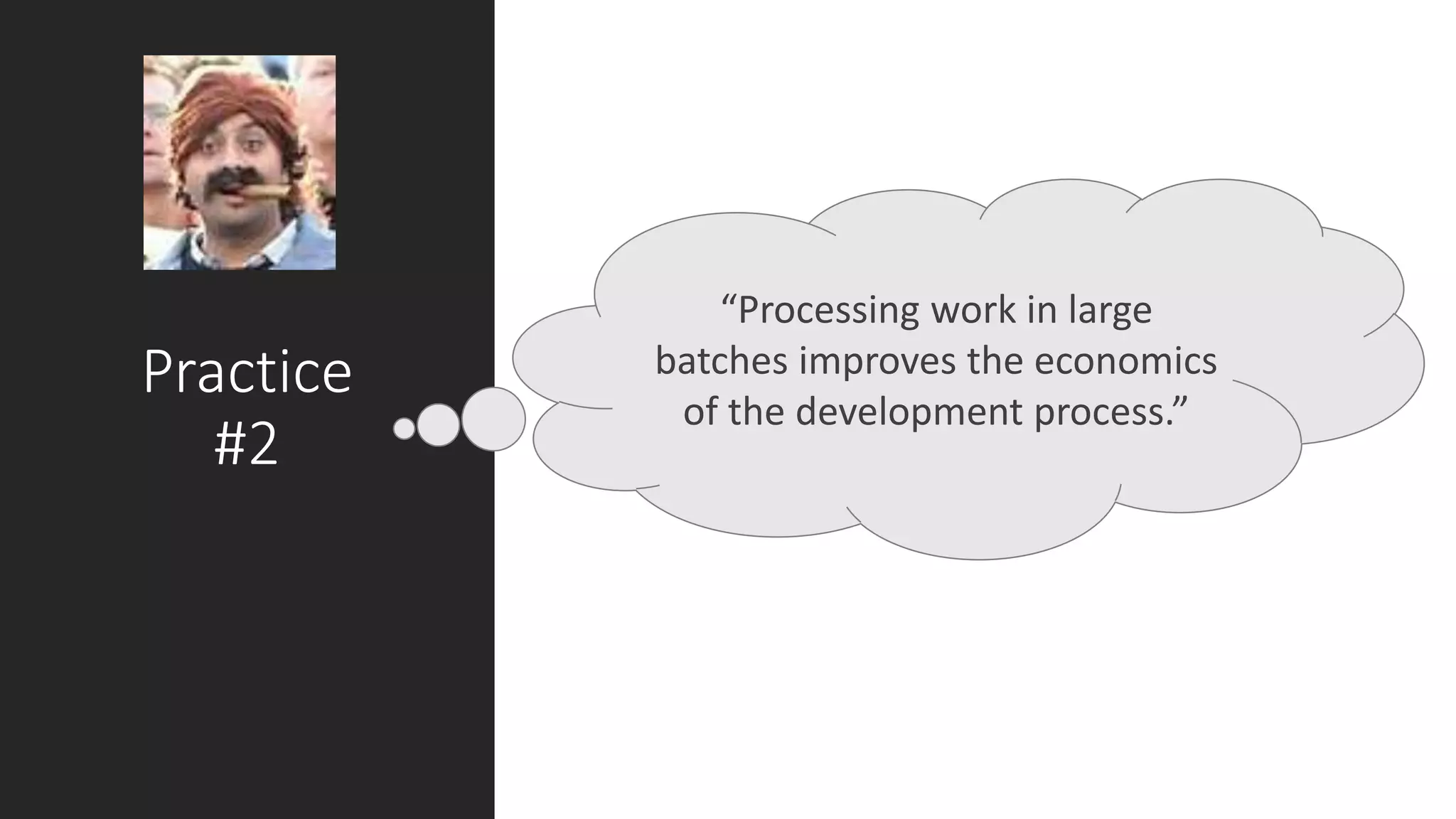 Practice #2

“Processing work in large batches improves the economics of the development process.”